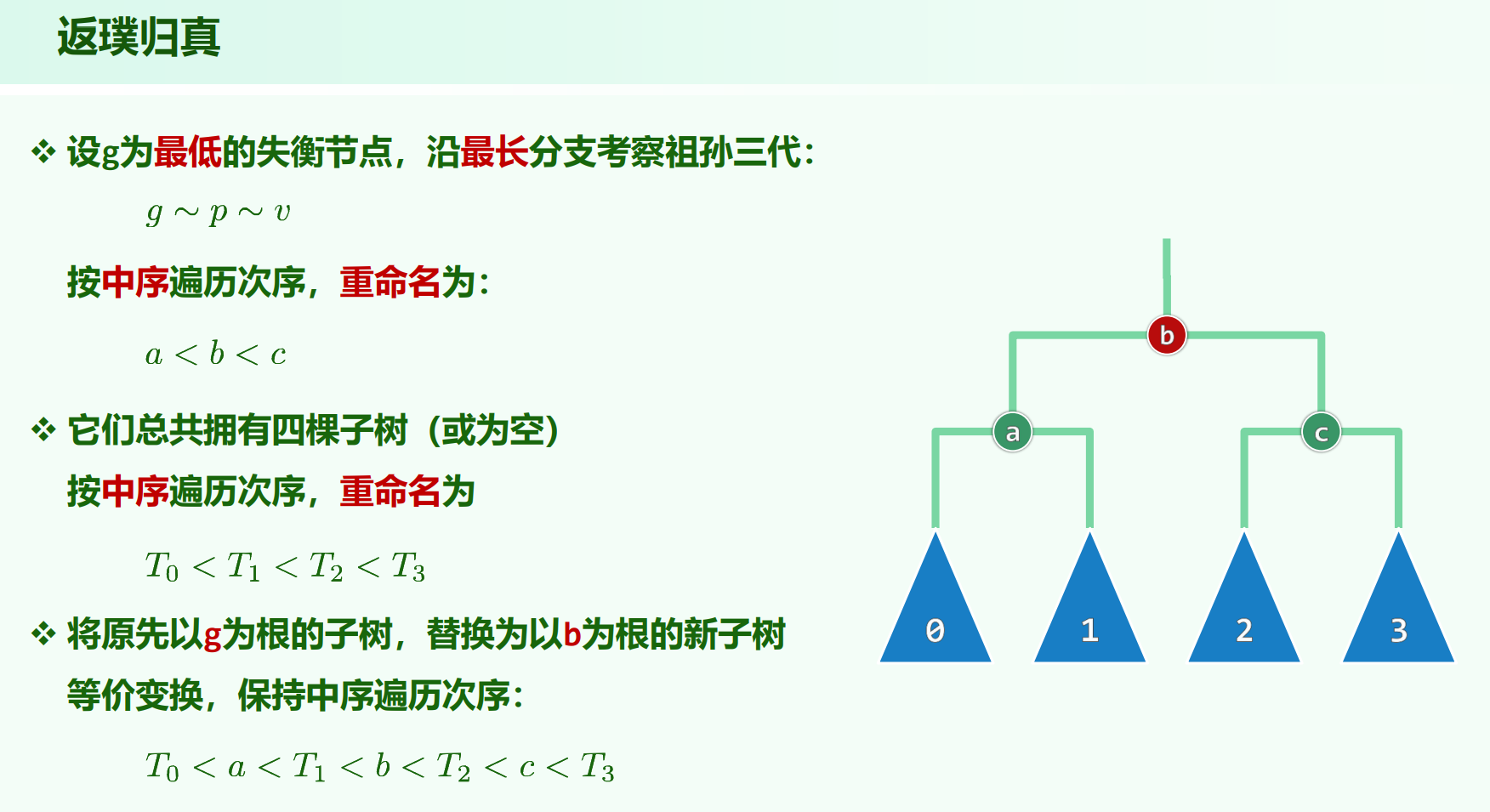 返璞归真

❖ 设g为最低的失衡节点，沿最长分支考察祖孙三代：

$g \sim p \sim v$

按中序遍历次序，重命名为：

$a < b < c$

❖ 它们总共拥有四棵子树（或为空）

按中序遍历次序，重命名为

$T_0 < T_1 < T_2 < T_3$

❖ 将原先以g为根的子树，替换为以b为根的新子树

等价变换，保持中序遍历次序：

$T_0 < a < T_1 < b < T_2 < c < T_3$

b

a

c

0

1

2

3